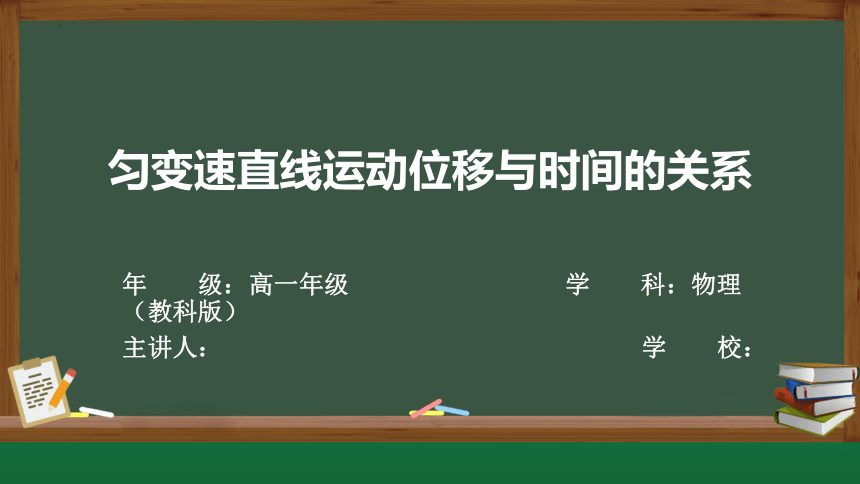 匀变速直线运动位移与时间的关系

年　　级：高一年级

学　　科：物理（教科版）

主讲人：

学　　校：